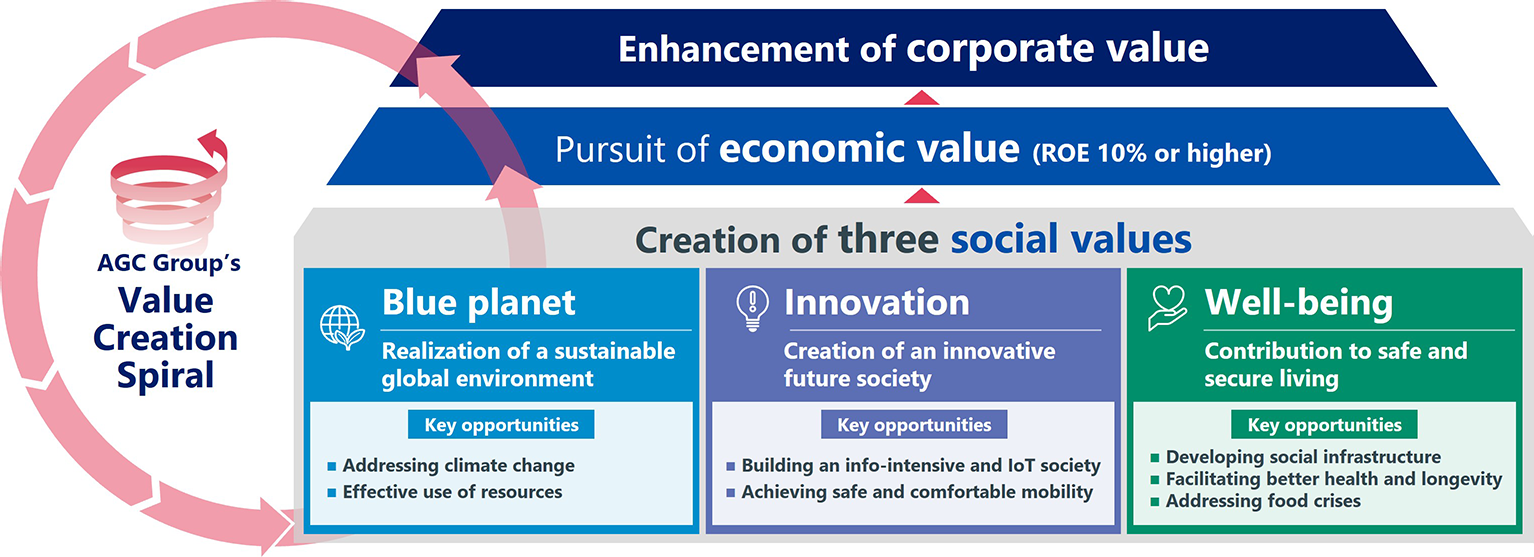 Enhancement of corporate value

Pursuit of economic value (ROE 10% or higher)

AGC Group's Value Creation Spiral

Creation of three social values

Blue planet

Realization of a sustainable global environment

Key opportunities

■ Addressing climate change
■ Effective use of resources

Innovation

Creation of an innovative future society

Key opportunities

■ Building an info-intensive and IoT society
■ Achieving safe and comfortable mobility

Well-being

Contribution to safe and secure living

Key opportunities

■ Developing social infrastructure
■ Facilitating better health and longevity
■ Addressing food crises